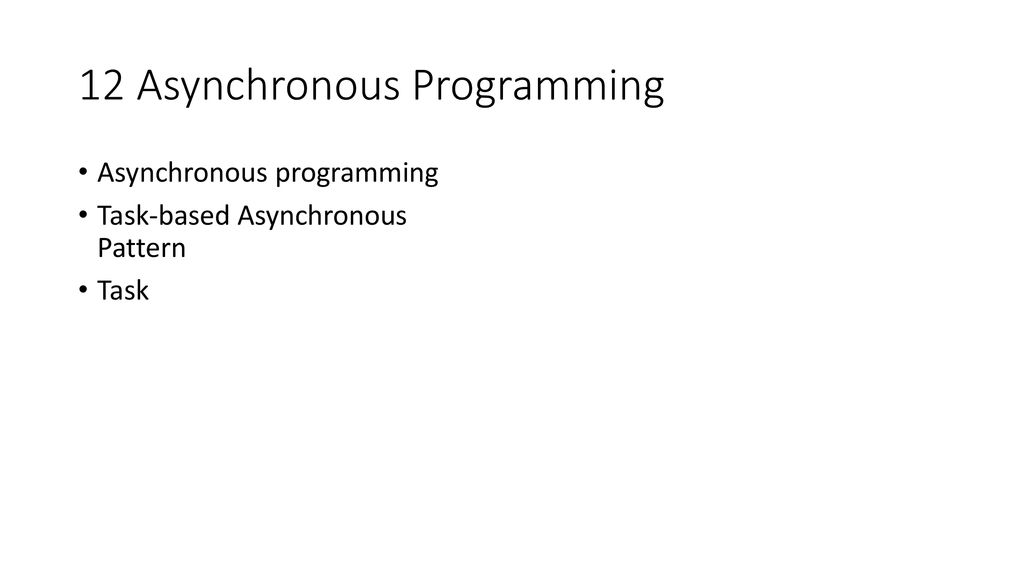 12 Asynchronous Programming

• Asynchronous programming
• Task-based Asynchronous Pattern
• Task